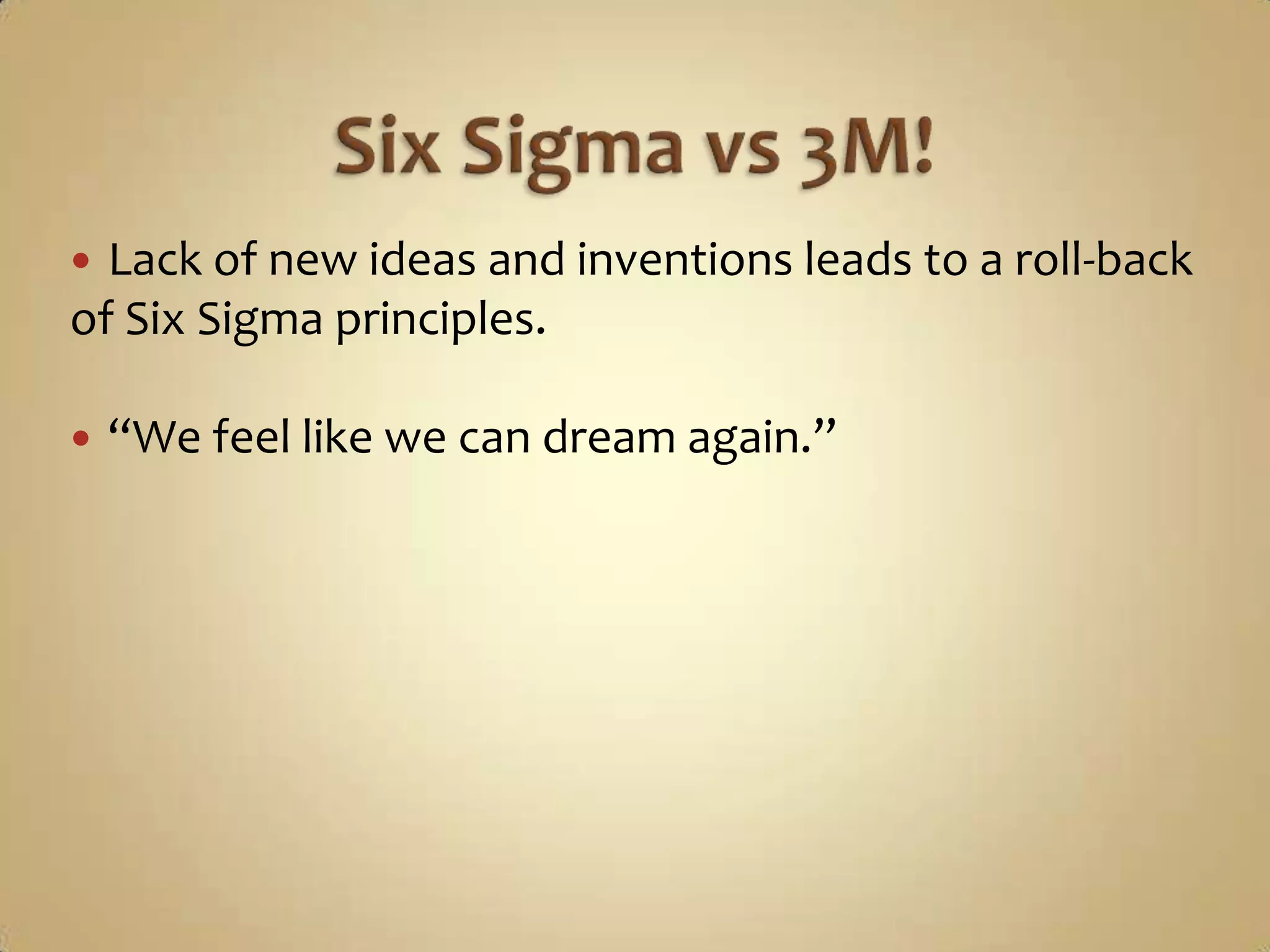 Six Sigma vs 3M!

• Lack of new ideas and inventions leads to a roll-back of Six Sigma principles.

• “We feel like we can dream again.”